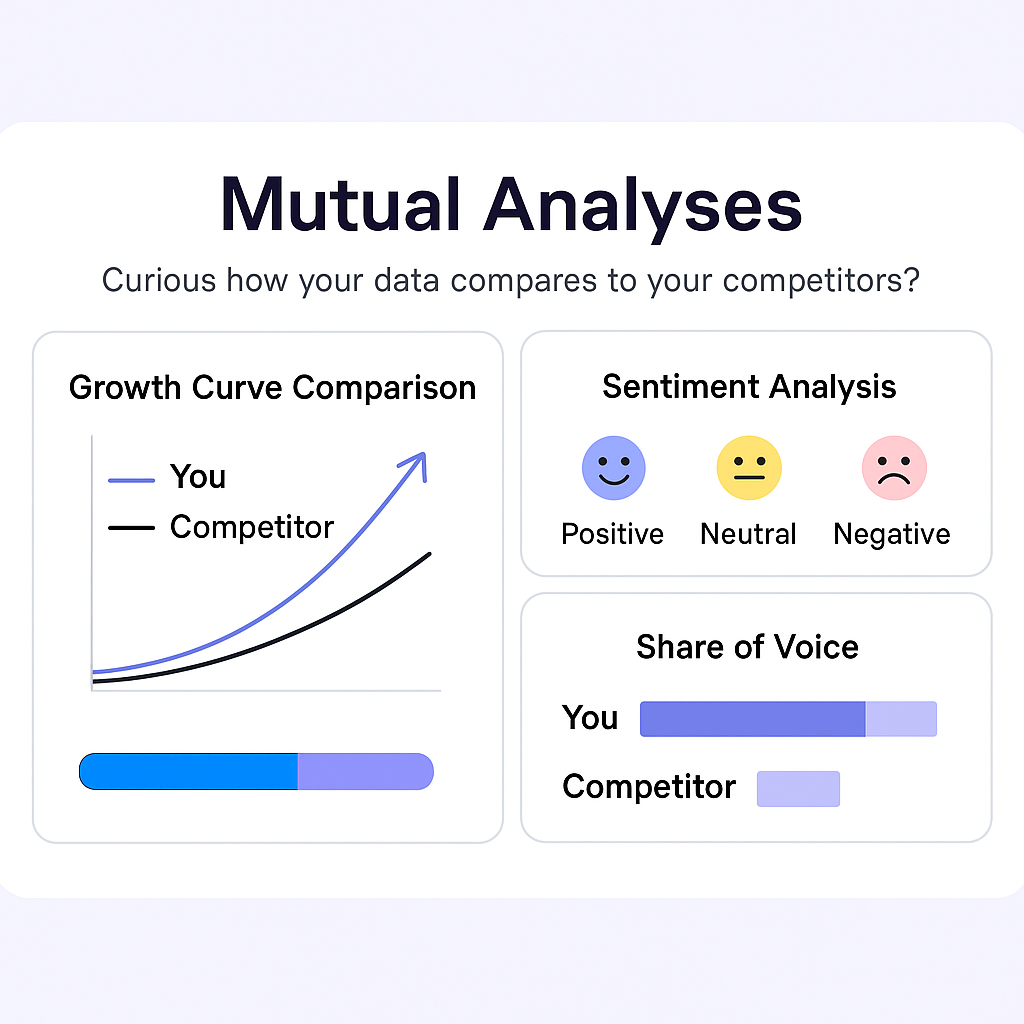 Mutual Analyses

Curious how your data compares to your competitors?

Growth Curve Comparison

You
Competitor

Sentiment Analysis

Positive
Neutral
Negative

Share of Voice

You
Competitor